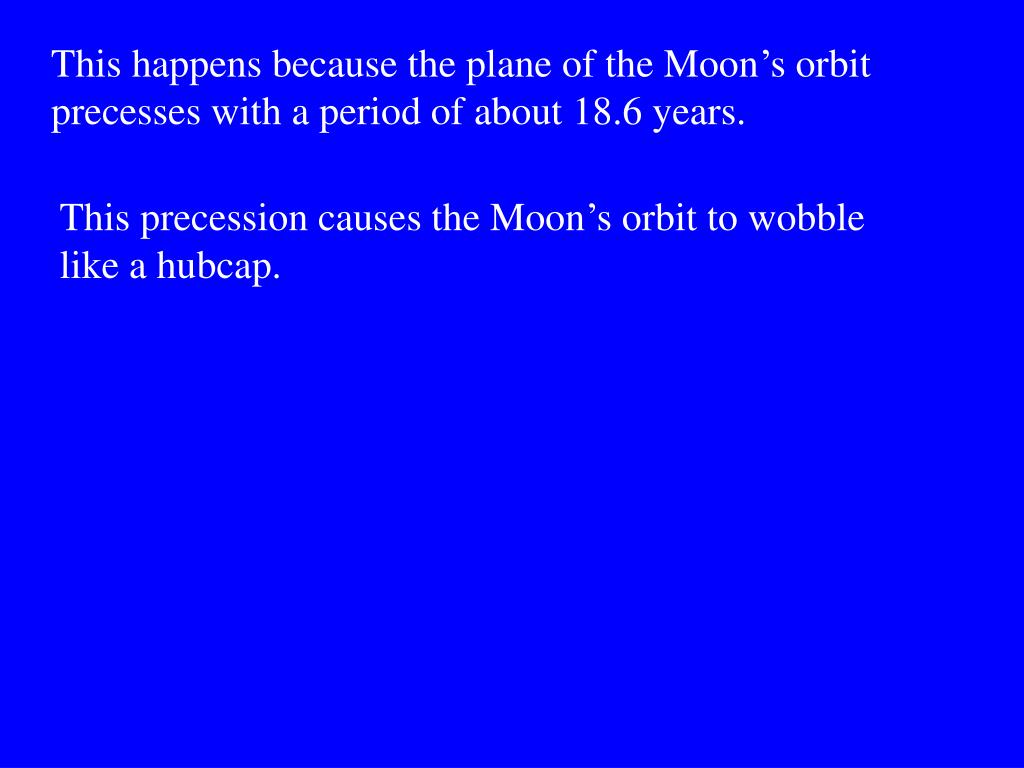 This happens because the plane of the Moon’s orbit precesses with a period of about 18.6 years.

This precession causes the Moon’s orbit to wobble like a hubcap.